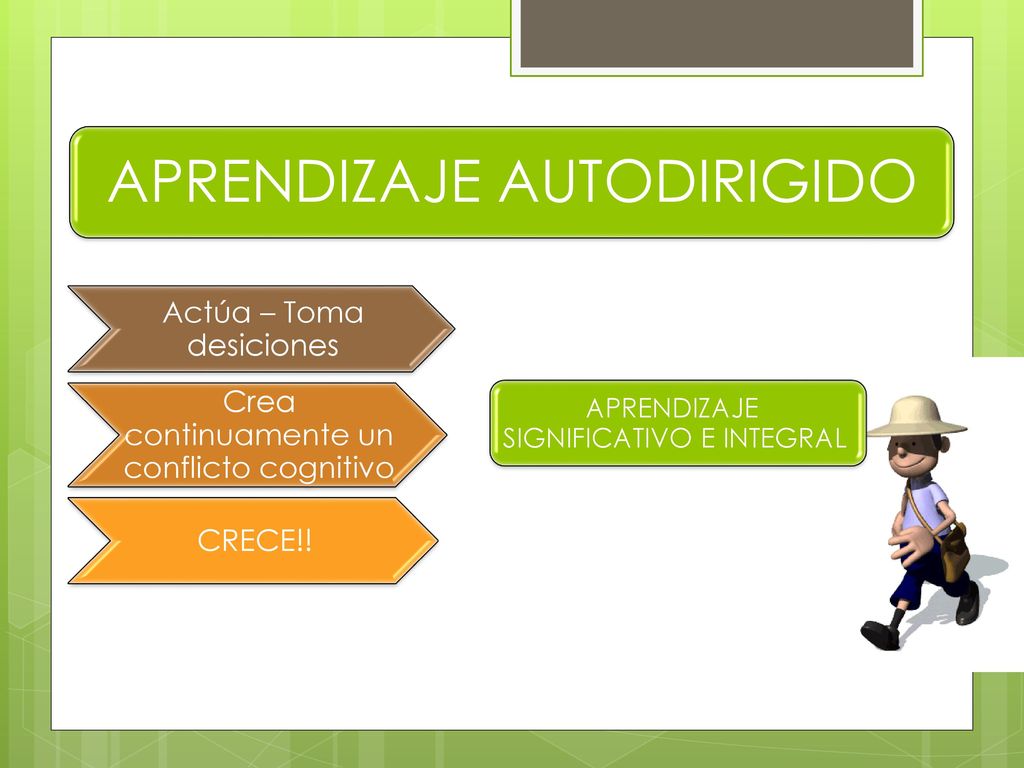 APRENDIZAJE AUTODIRIGIDO

Actúa – Toma desiciones

Crea continuamente un conflicto cognitivo

CRECE!!

APRENDIZAJE SIGNIFICATIVO E INTEGRAL